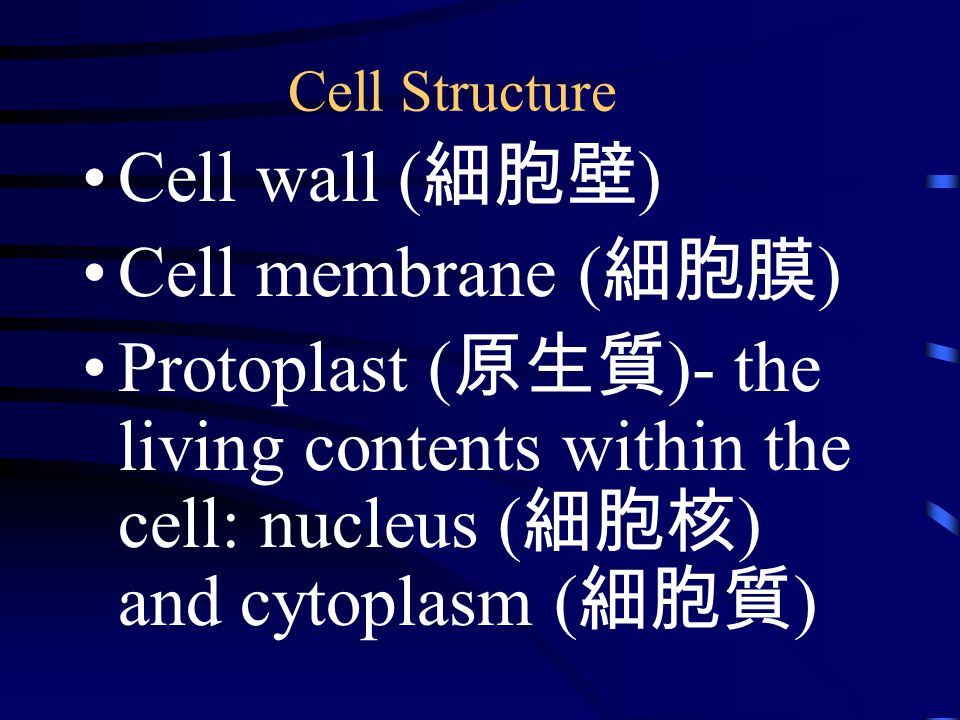 Cell Structure

• Cell wall (細胞壁)
• Cell membrane (細胞膜)
• Protoplast (原生質)- the living contents within the cell: nucleus (細胞核) and cytoplasm (細胞質)